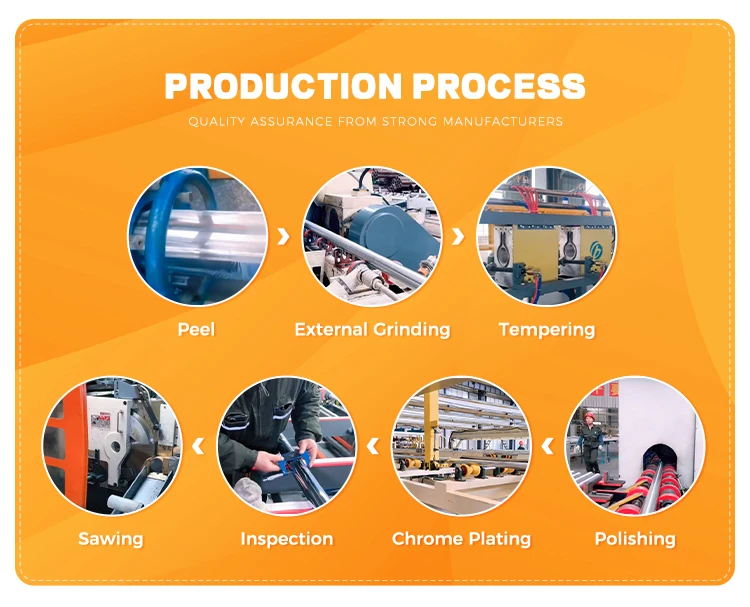 PRODUCTION PROCESS

QUALITY ASSURANCE FROM STRONG MANUFACTURERS

Peel

External Grinding

Tempering

Sawing

Inspection

Chrome Plating

Polishing